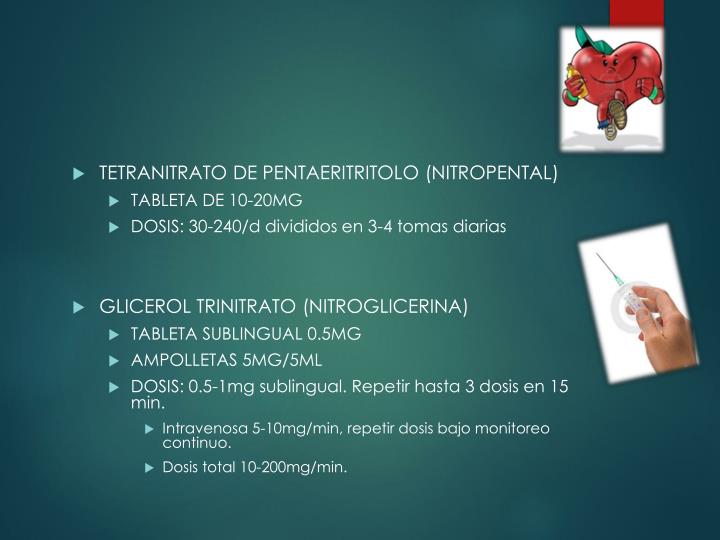 TETRANITRATO DE PENTAERITRITOLO (NITROPENTAL)

TABLETA DE 10-20MG

DOSIS: 30-240/d divididos en 3-4 tomas diarias

GLICEROL TRINITRATO (NITROGLICERINA)

TABLETA SUBLINGUAL 0.5MG

AMPOLLETAS 5MG/5ML

DOSIS: 0.5-1mg sublingual. Repetir hasta 3 dosis en 15 min.

Intravenosa 5-10mg/min, repetir dosis bajo monitoreo continuo.

Dosis total 10-200mg/min.